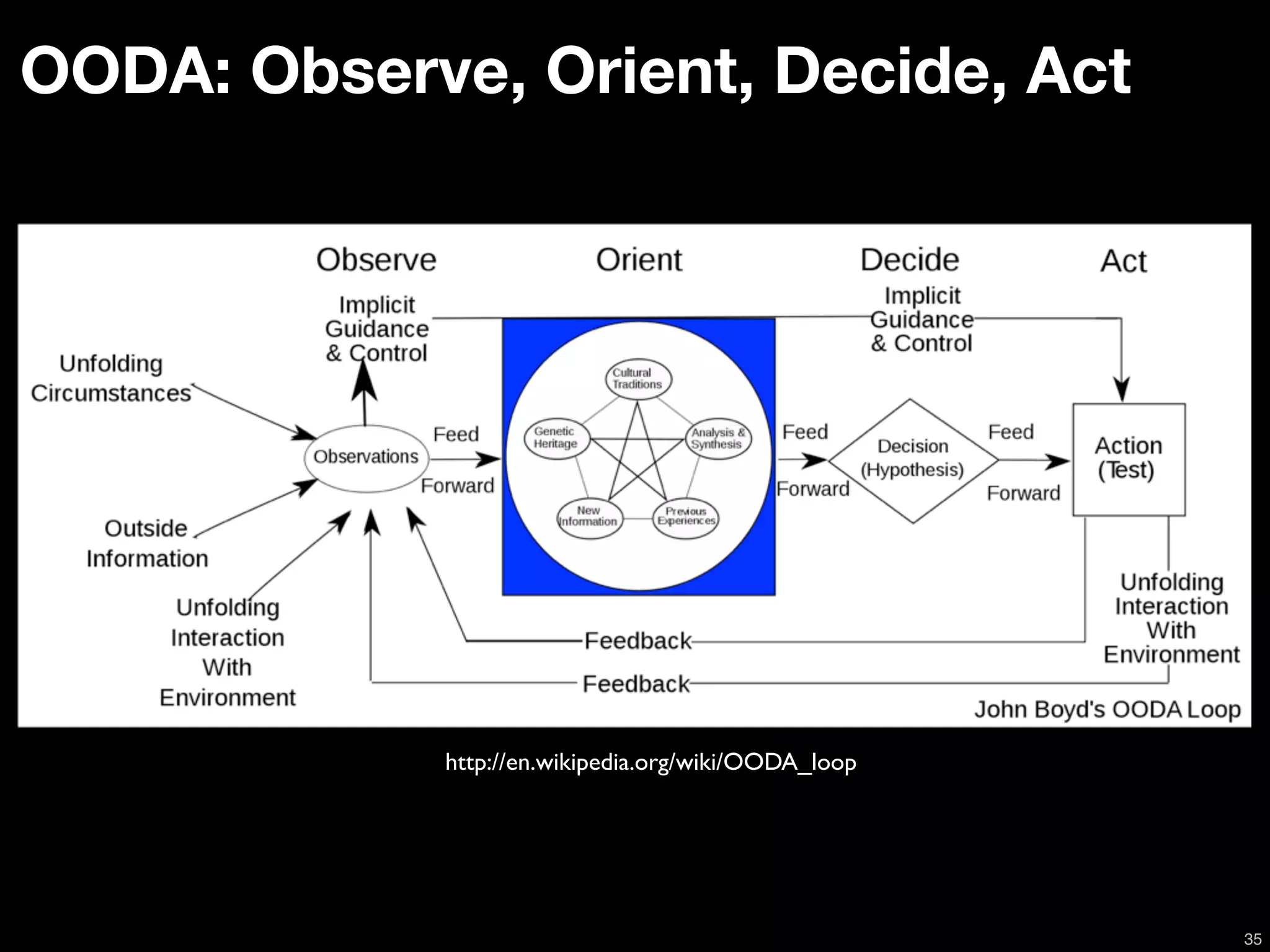 OODA: Observe, Orient, Decide, Act

Observe

Orient

Decide

Act

Implicit Guidance & Control

Implicit Guidance & Control

Unfolding Circumstances

Observations

Feed Forward

Cultural Traditions

Genetic Heritage

Analysis & Synthesis

New Information

Previous Experiences

Feed Forward

Decision (Hypothesis)

Feed Forward

Action (Test)

Outside Information

Unfolding Interaction With Environment

Unfolding Interaction With Environment

Feedback

Feedback

John Boyd's OODA Loop

http://en.wikipedia.org/wiki/OODA_loop

35